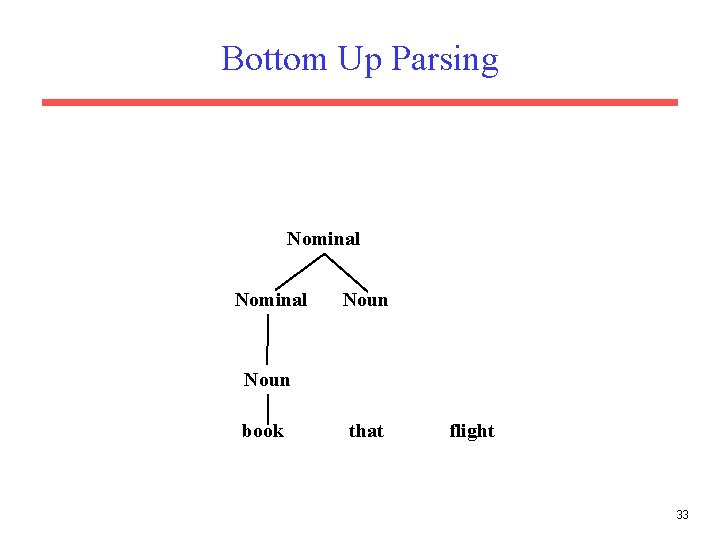 Bottom Up Parsing

Nominal

Nominal Noun

Noun

book that flight

33